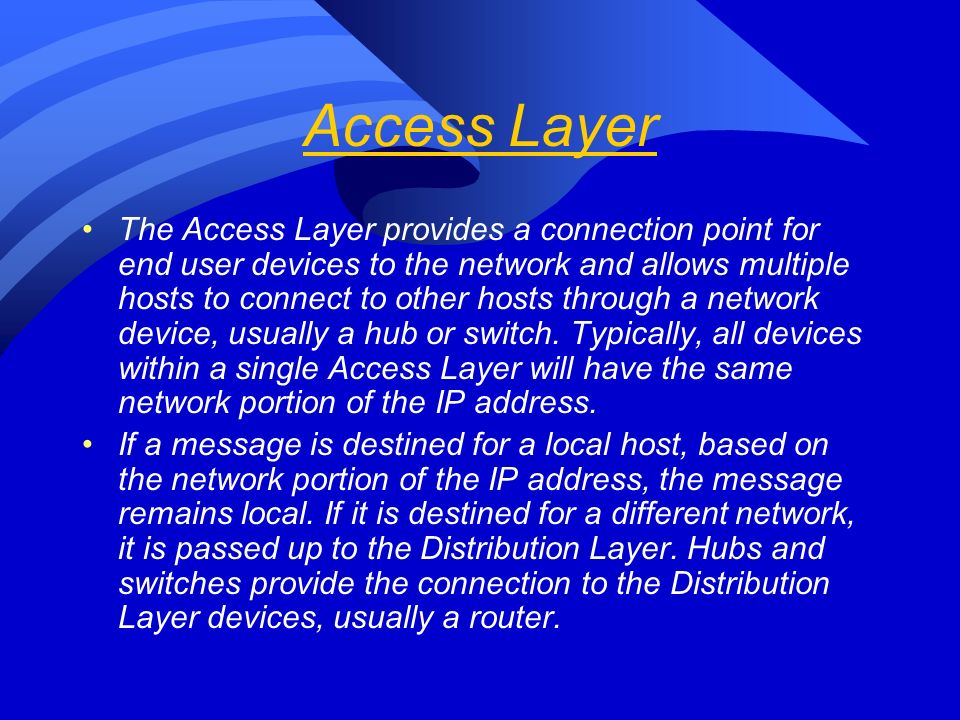 Access Layer

• The Access Layer provides a connection point for end user devices to the network and allows multiple hosts to connect to other hosts through a network device, usually a hub or switch. Typically, all devices within a single Access Layer will have the same network portion of the IP address.

• If a message is destined for a local host, based on the network portion of the IP address, the message remains local. If it is destined for a different network, it is passed up to the Distribution Layer. Hubs and switches provide the connection to the Distribution Layer devices, usually a router.